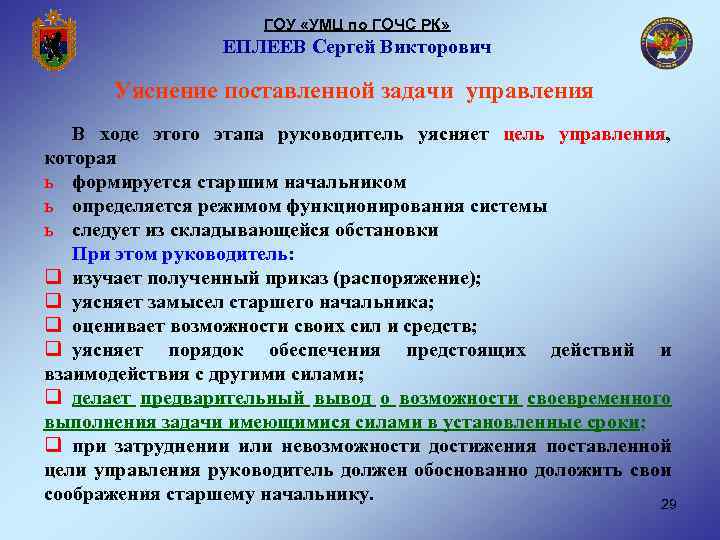 ГОУ «УМЦ по ГОЧС РК»
ЕПЛЕЕВ Сергей Викторович

Уяснение поставленной задачи управления

В ходе этого этапа руководитель уясняет цель управления, которая

ь формируется старшим начальником
ь определяется режимом функционирования системы
ь следует из складывающейся обстановки

При этом руководитель:

❑ изучает полученный приказ (распоряжение);
❑ уясняет замысел старшего начальника;
❑ оценивает возможности своих сил и средств;
❑ уясняет порядок обеспечения предстоящих действий и взаимодействия с другими силами;
❑ делает предварительный вывод о возможности своевременного выполнения задачи имеющимися силами в установленные сроки;
❑ при затруднении или невозможности достижения поставленной цели управления руководитель должен обоснованно доложить свои соображения старшему начальнику.

29